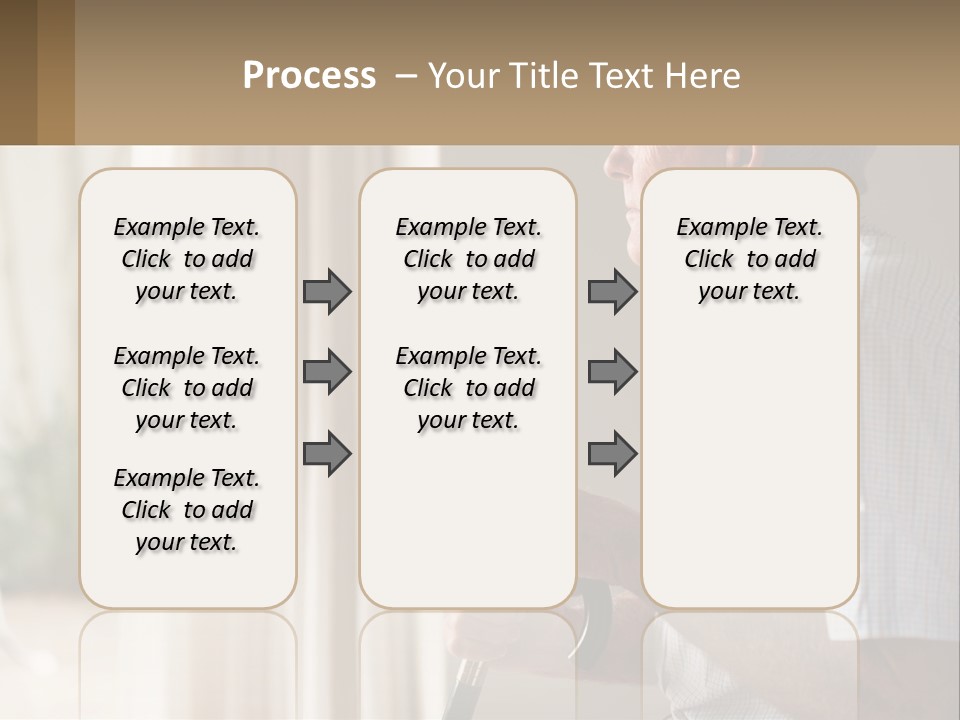 Process – Your Title Text Here

Example Text. Click to add your text.

Example Text. Click to add your text.

Example Text. Click to add your text.

Example Text. Click to add your text.

Example Text. Click to add your text.

Example Text. Click to add your text.